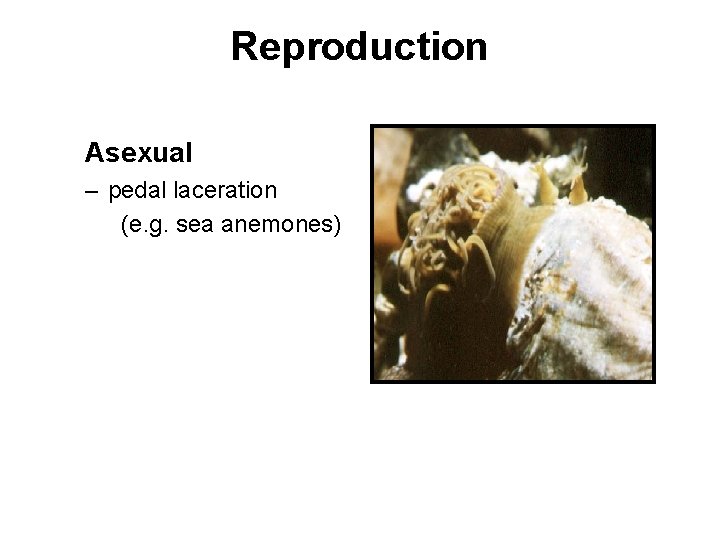 Reproduction

Asexual

– pedal laceration
(e.g. sea anemones)